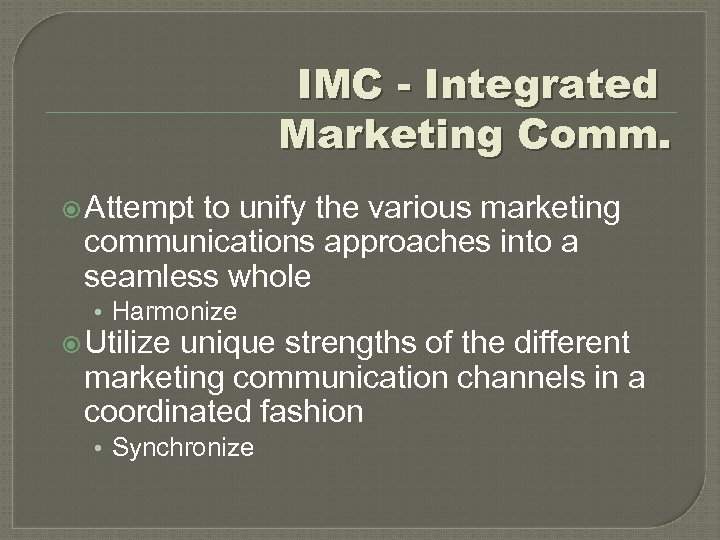 IMC - Integrated Marketing Comm.

Attempt to unify the various marketing communications approaches into a seamless whole

• Harmonize

Utilize unique strengths of the different marketing communication channels in a coordinated fashion

• Synchronize